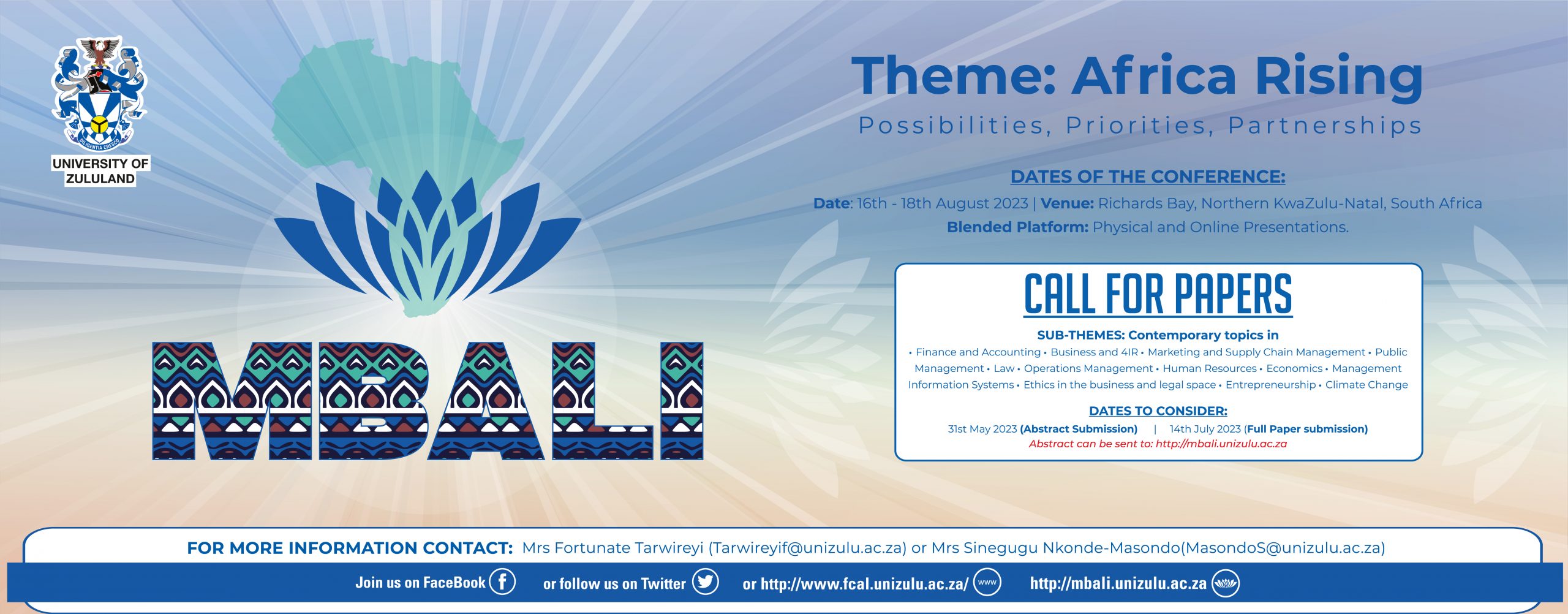 UNIVERSITY OF ZULULAND

MBALI

Theme: Africa Rising
Possibilities, Priorities, Partnerships

DATES OF THE CONFERENCE:
Date: 16th - 18th August 2023 | Venue: Richards Bay, Northern KwaZulu-Natal, South Africa
Blended Platform: Physical and Online Presentations.

CALL FOR PAPERS

SUB-THEMES: Contemporary topics in
• Finance and Accounting • Business and 4IR • Marketing and Supply Chain Management • Public Management • Law • Operations Management • Human Resources • Economics • Management Information Systems • Ethics in the business and legal space • Entrepreneurship • Climate Change

DATES TO CONSIDER:
31st May 2023 (Abstract Submission) | 14th July 2023 (Full Paper submission)
Abstract can be sent to: http://mbali.unizulu.ac.za

FOR MORE INFORMATION CONTACT: Mrs Fortunate Tarwireyi (Tarwireyif@unizulu.ac.za) or Mrs Sinegugu Nkonde-Masondo(MasondoS@unizulu.ac.za)

Join us on FaceBook or follow us on Twitter or http://www.fcal.unizulu.ac.za/ www http://mbali.unizulu.ac.za